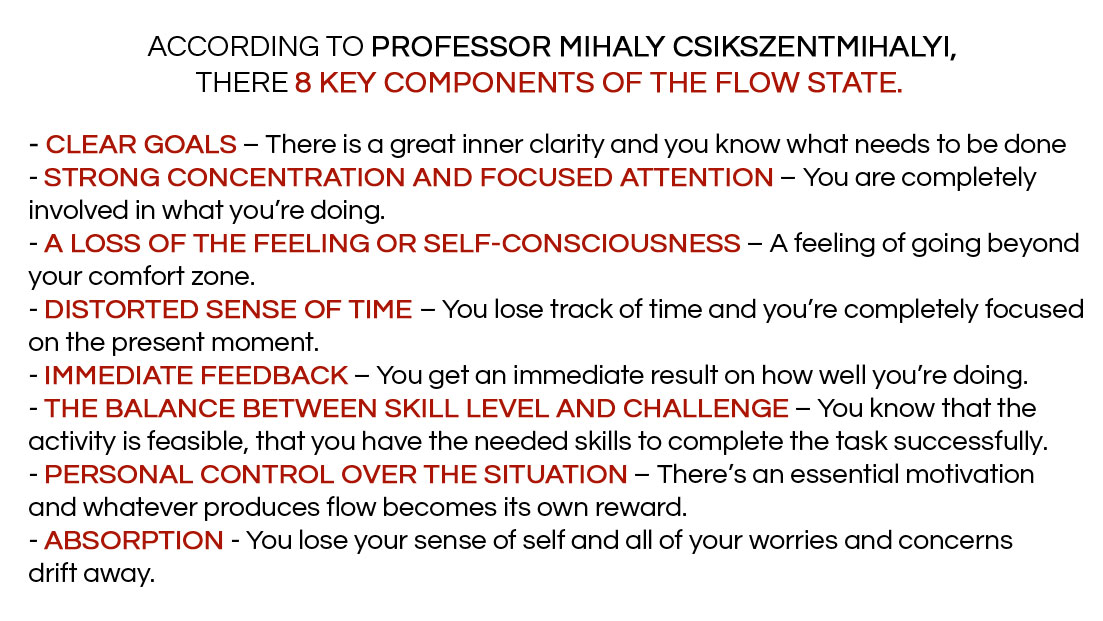 ACCORDING TO PROFESSOR MIHALY CSIKSZENTMIHALYI, THERE 8 KEY COMPONENTS OF THE FLOW STATE.

- CLEAR GOALS – There is a great inner clarity and you know what needs to be done
- STRONG CONCENTRATION AND FOCUSED ATTENTION – You are completely involved in what you're doing.
- A LOSS OF THE FEELING OR SELF-CONSCIOUSNESS – A feeling of going beyond your comfort zone.
- DISTORTED SENSE OF TIME – You lose track of time and you're completely focused on the present moment.
- IMMEDIATE FEEDBACK – You get an immediate result on how well you're doing.
- THE BALANCE BETWEEN SKILL LEVEL AND CHALLENGE – You know that the activity is feasible, that you have the needed skills to complete the task successfully.
- PERSONAL CONTROL OVER THE SITUATION – There's an essential motivation and whatever produces flow becomes its own reward.
- ABSORPTION - You lose your sense of self and all of your worries and concerns drift away.